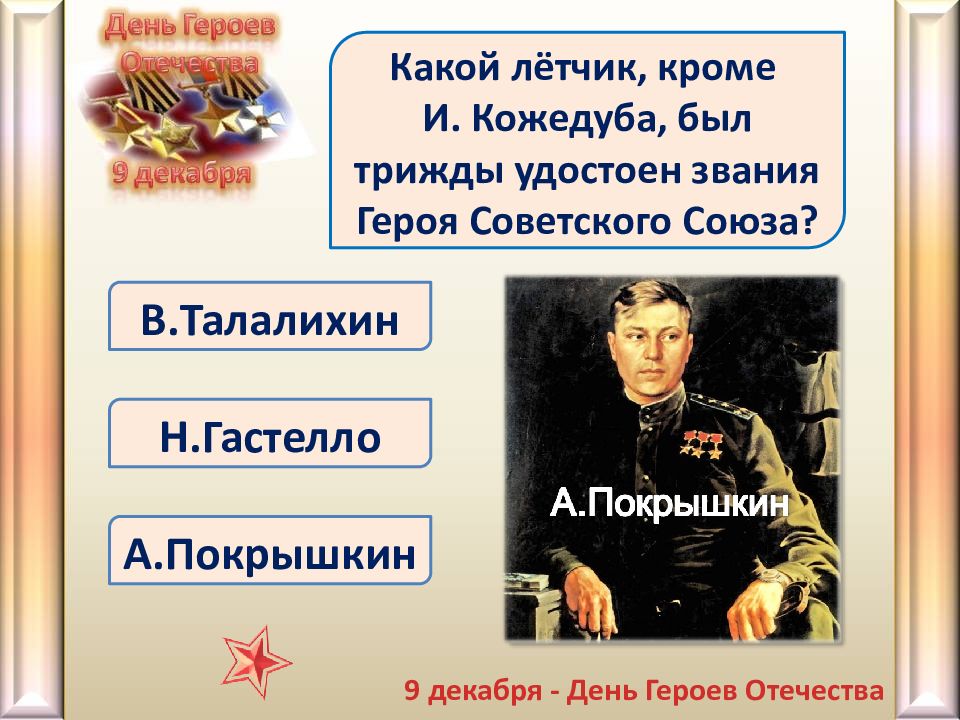 День Героев Отечества
9 декабря

Какой лётчик, кроме И. Кожедуба, был трижды удостоен звания Героя Советского Союза?

В.Талалихин

Н.Гастелло

А.Покрышкин

А.Покрышкин

9 декабря - День Героев Отечества